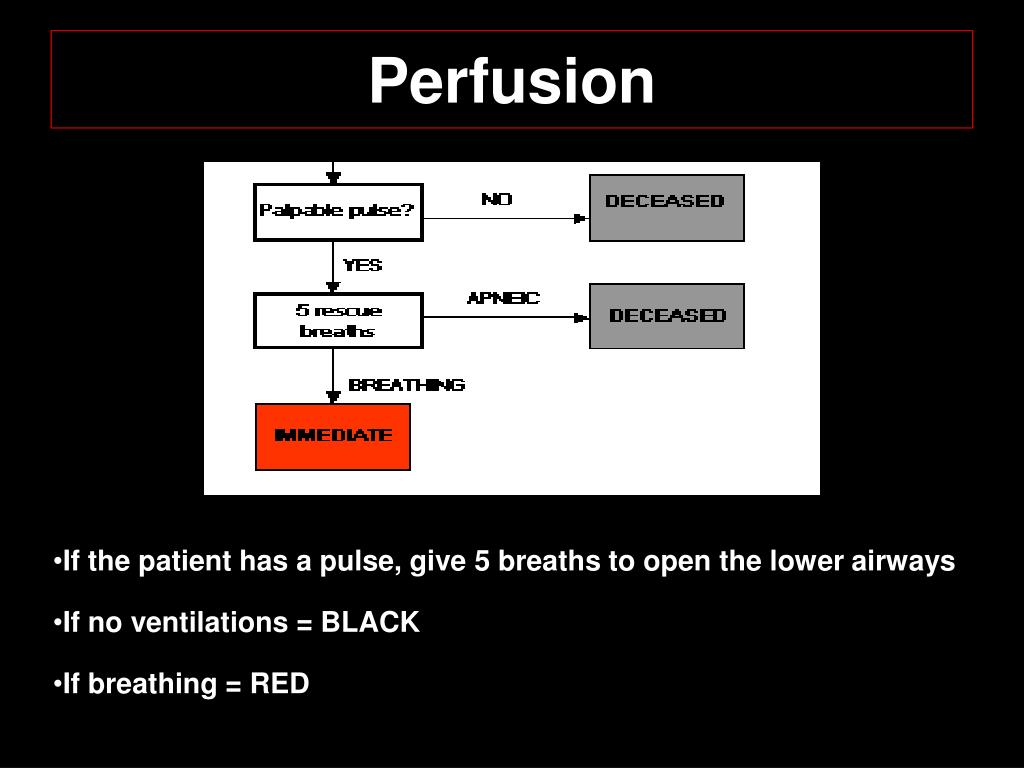 Perfusion

Palpable pulse?

NO

DECEASED

YES

5 rescue breaths

APNEIC

DECEASED

BREATHING

IMMEDIATE

•If the patient has a pulse, give 5 breaths to open the lower airways

•If no ventilations = BLACK

•If breathing = RED